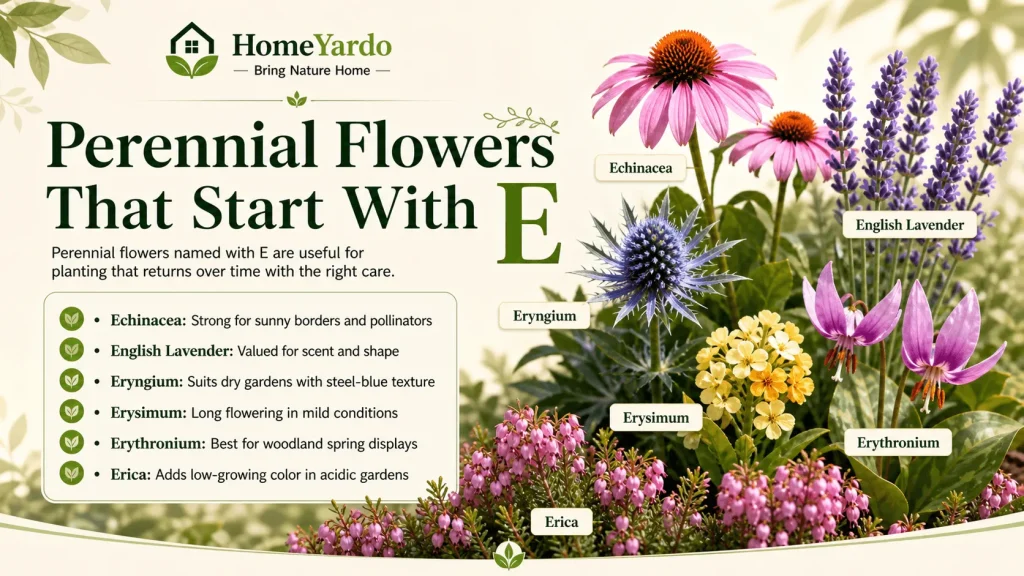 HomeYardo
— Bring Nature Home —

Perennial Flowers That Start With E

Perennial flowers named with E are useful for planting that returns over time with the right care.

• Echinacea: Strong for sunny borders and pollinators
• English Lavender: Valued for scent and shape
• Eryngium: Suits dry gardens with steel-blue texture
• Erysimum: Long flowering in mild conditions
• Erythronium: Best for woodland spring displays
• Erica: Adds low-growing color in acidic gardens

Echinacea
English Lavender
Eryngium
Erysimum
Erythronium
Erica